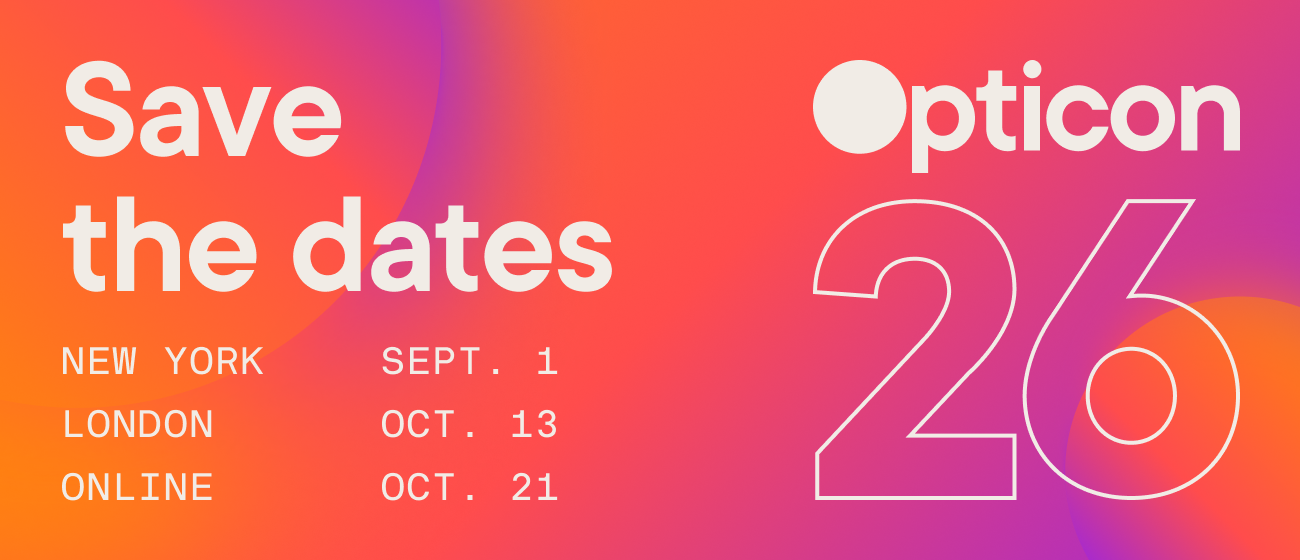 Save the dates

NEW YORK SEPT. 1
LONDON OCT. 13
ONLINE OCT. 21

Opticon

26